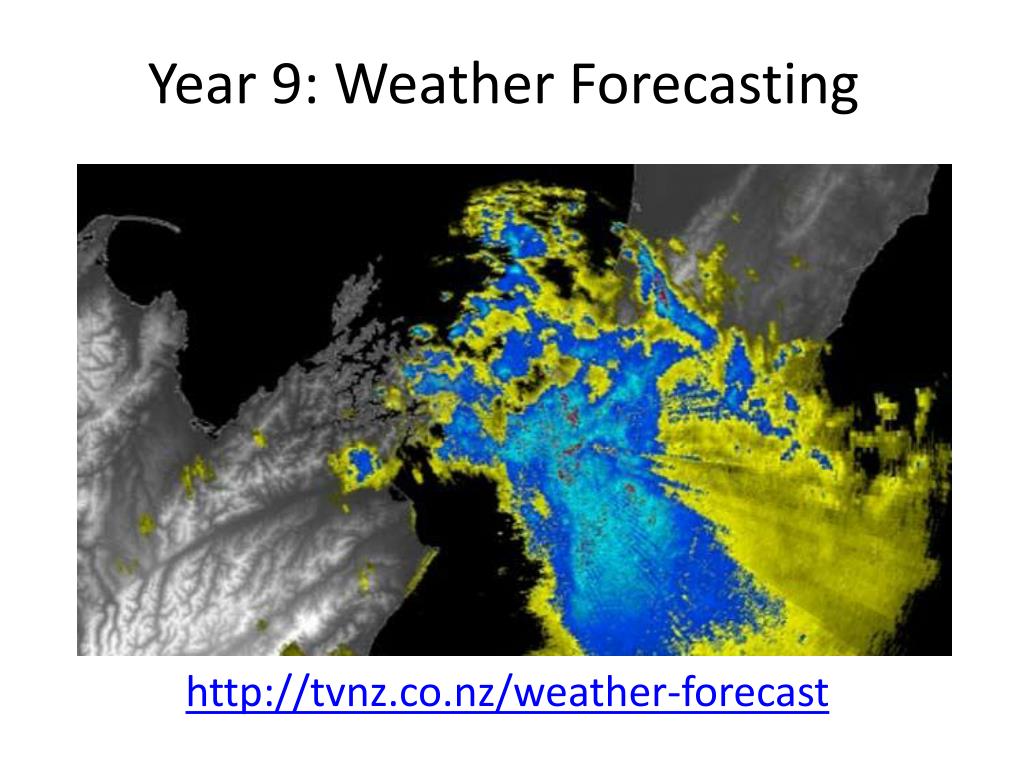 Year 9: Weather Forecasting

http://tvnz.co.nz/weather-forecast